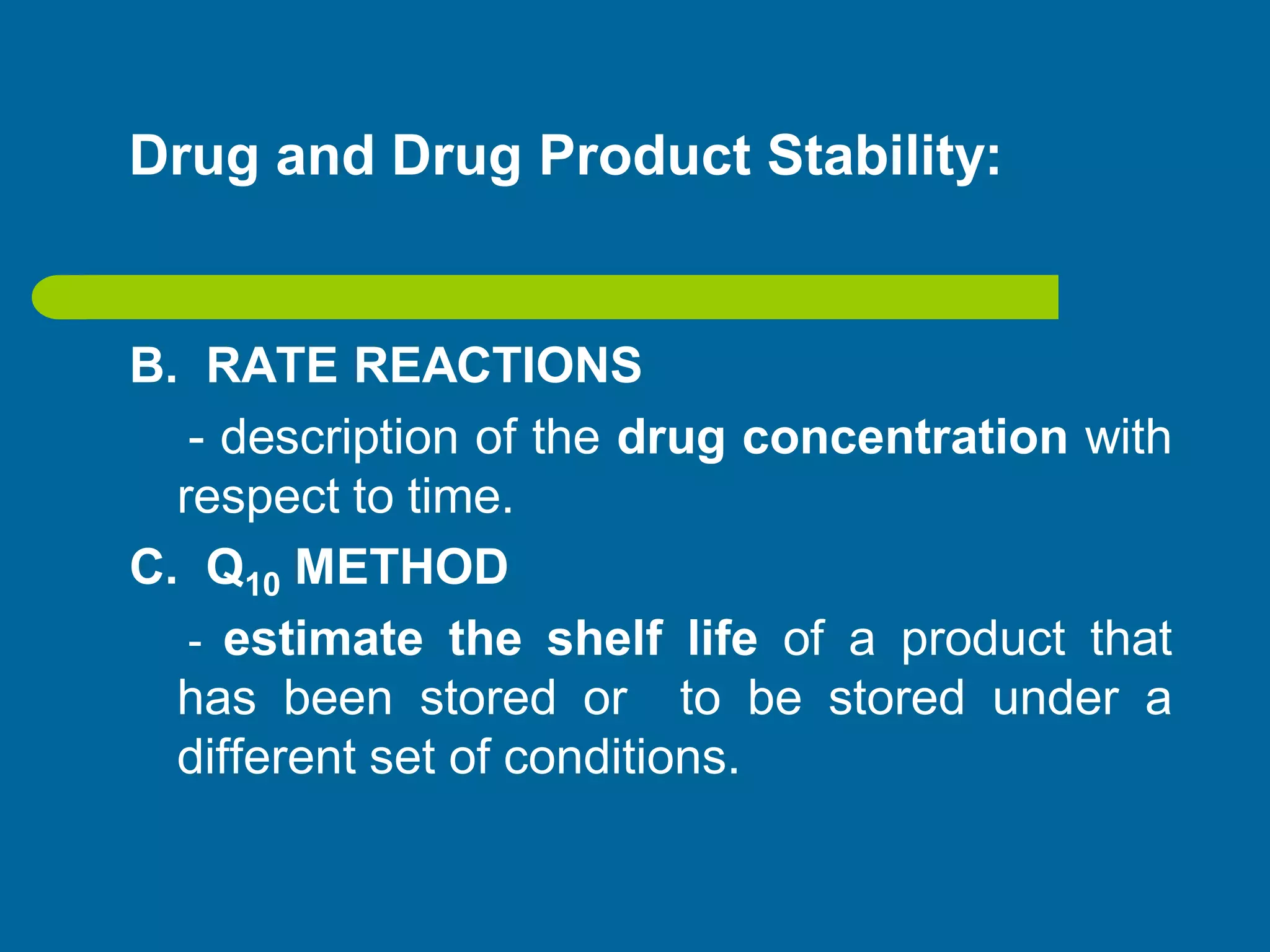 Drug and Drug Product Stability:

B. RATE REACTIONS

- description of the drug concentration with respect to time.

C. $Q_{10}$ METHOD

- estimate the shelf life of a product that has been stored or to be stored under a different set of conditions.